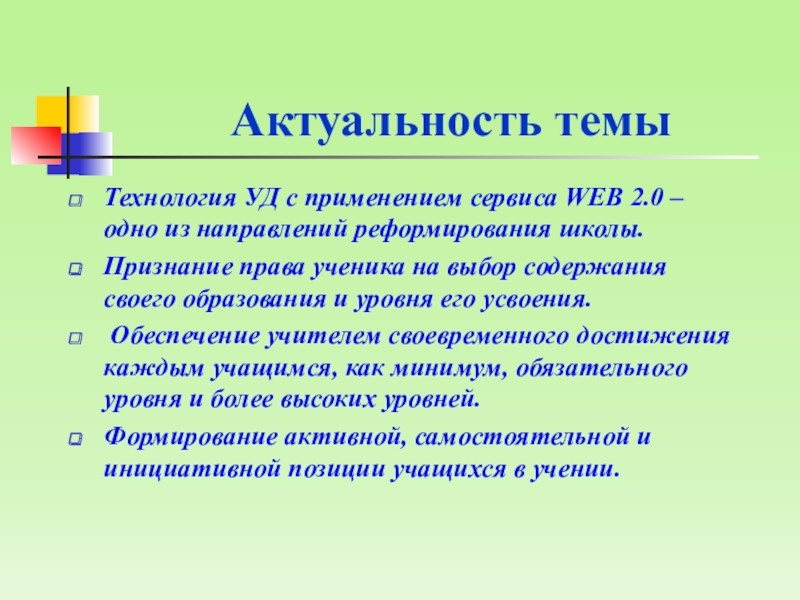 Актуальность темы

Технология УД с применением сервиса WEB 2.0 – одно из направлений реформирования школы.

Признание права ученика на выбор содержания своего образования и уровня его усвоения.

Обеспечение учителем своевременного достижения каждым учащимся, как минимум, обязательного уровня и более высоких уровней.

Формирование активной, самостоятельной и инициативной позиции учащихся в учении.